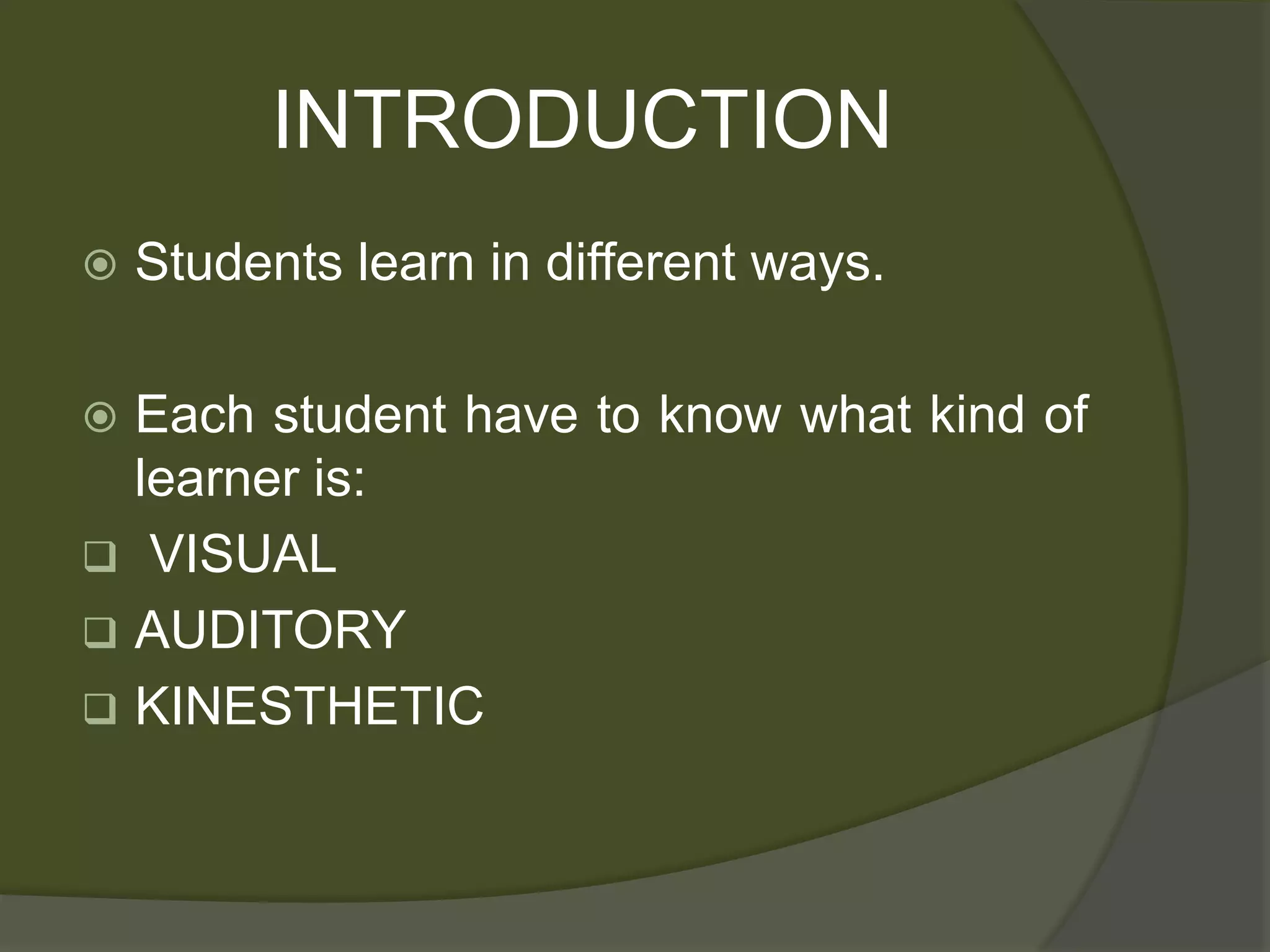 INTRODUCTION

Students learn in different ways.

Each student have to know what kind of learner is:

VISUAL

AUDITORY

KINESTHETIC